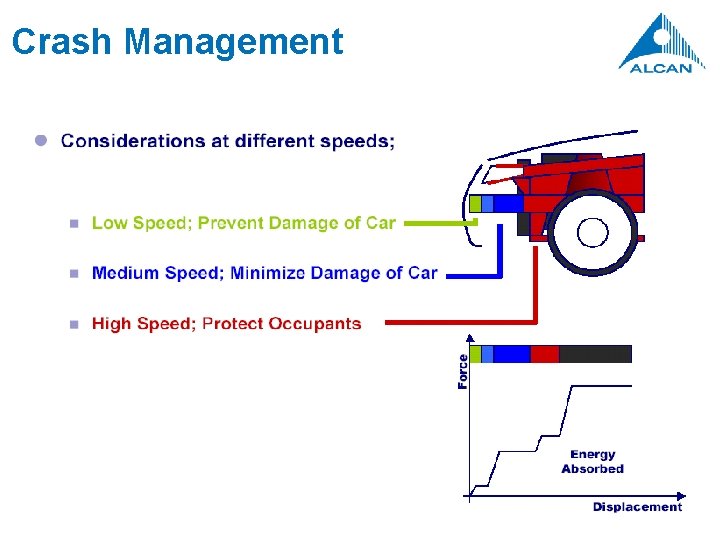 Crash Management

ALCAN

Considerations at different speeds;

Low Speed; Prevent Damage of Car

Medium Speed; Minimize Damage of Car

High Speed; Protect Occupants

Force

Energy Absorbed

Displacement